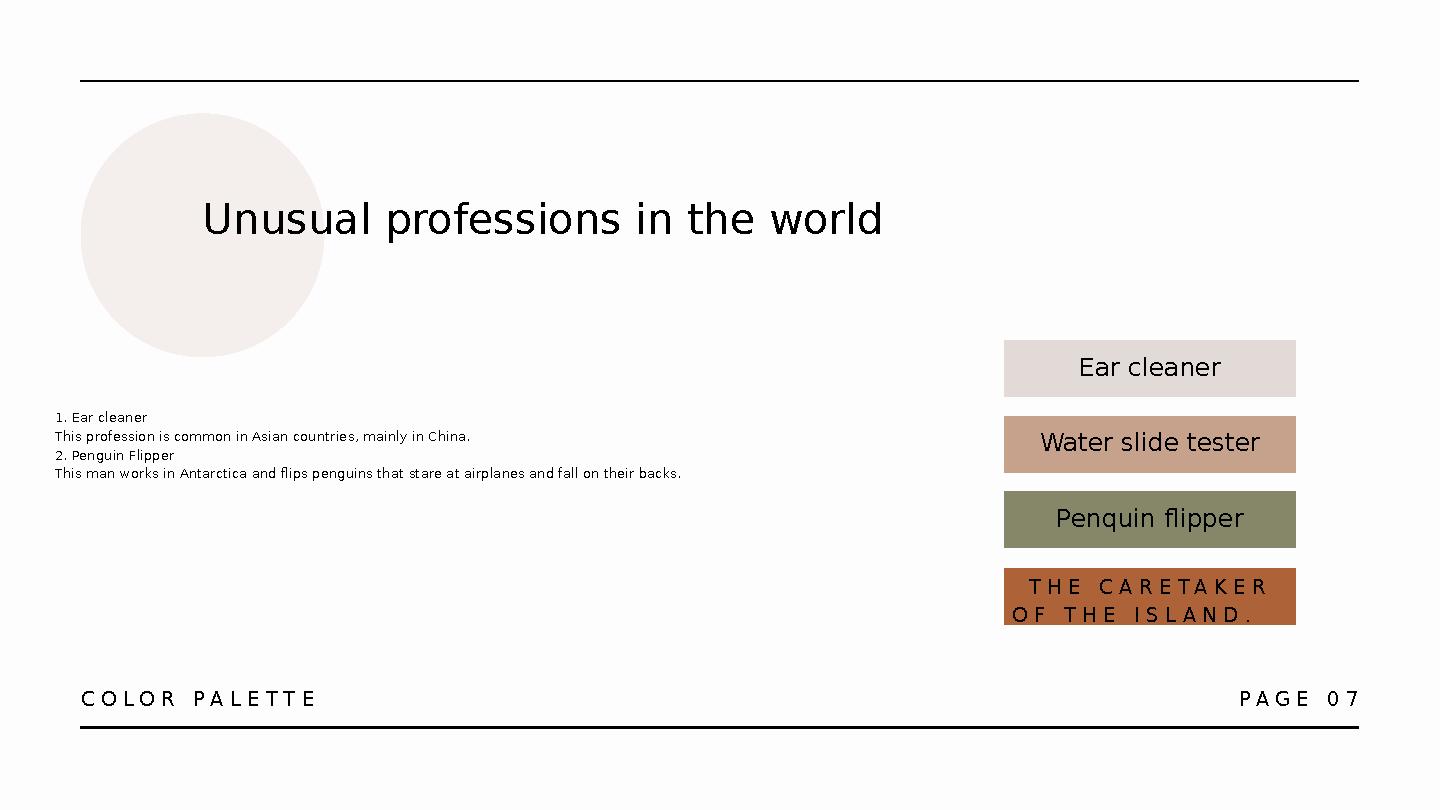 Unusual professions in the world

1. Ear cleaner
This profession is common in Asian countries, mainly in China.
2. Penguin Flipper
This man works in Antarctica and flips penguins that stare at airplanes and fall on their backs.

Ear cleaner

Water slide tester

Penquin flipper

THE CARETAKER OF THE ISLAND.

COLOR PALETTE

PAGE 07